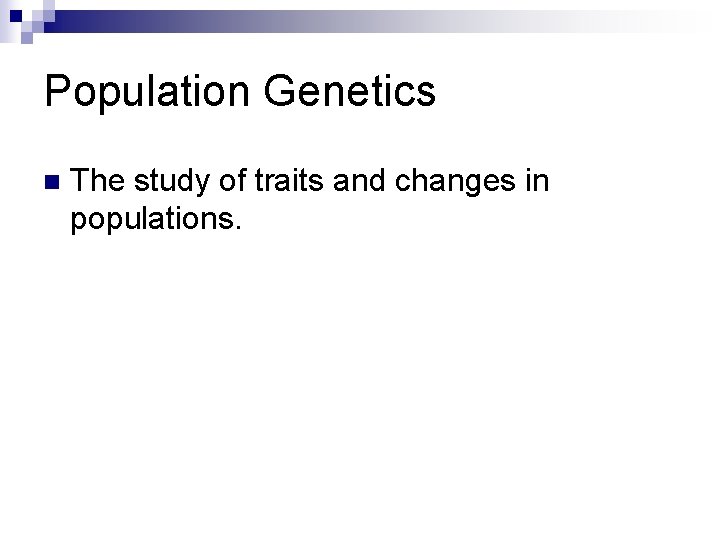 Population Genetics

The study of traits and changes in populations.